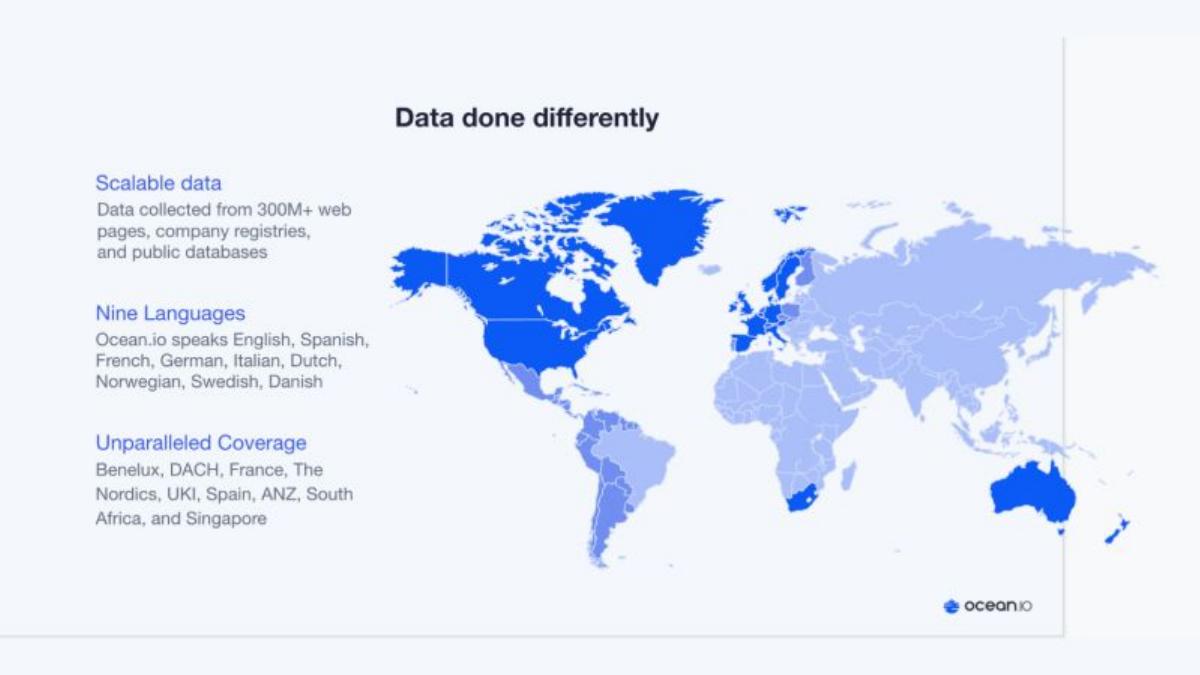 Data done differently

Scalable data
Data collected from 300M+ web pages, company registries, and public databases

Nine Languages
Ocean.io speaks English, Spanish, French, German, Italian, Dutch, Norwegian, Swedish, Danish

Unparalleled Coverage
Benelux, DACH, France, The Nordics, UKI, Spain, ANZ, South Africa, and Singapore

ocean.io